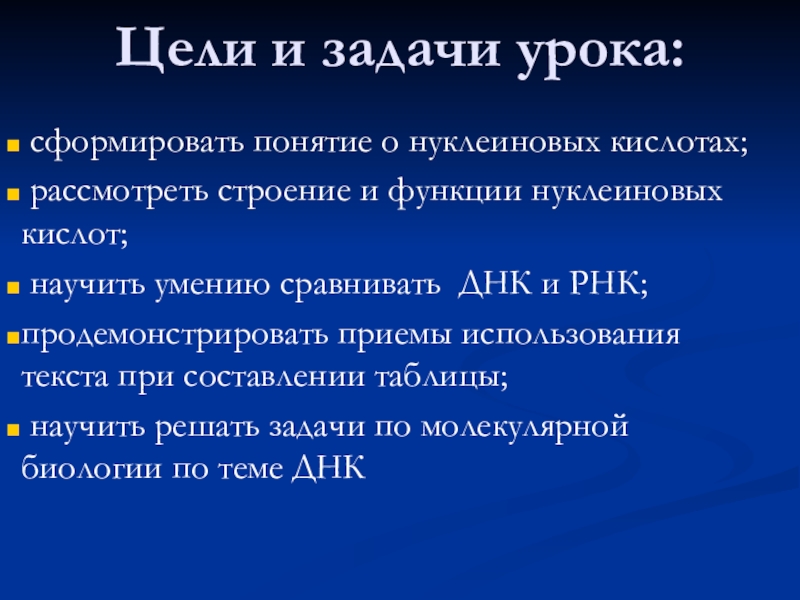 Цели и задачи урока:

- сформировать понятие о нуклеиновых кислотах;
- рассмотреть строение и функции нуклеиновых кислот;
- научить умению сравнивать ДНК и РНК;
- продемонстрировать приемы использования текста при составлении таблицы;
- научить решать задачи по молекулярной биологии по теме ДНК